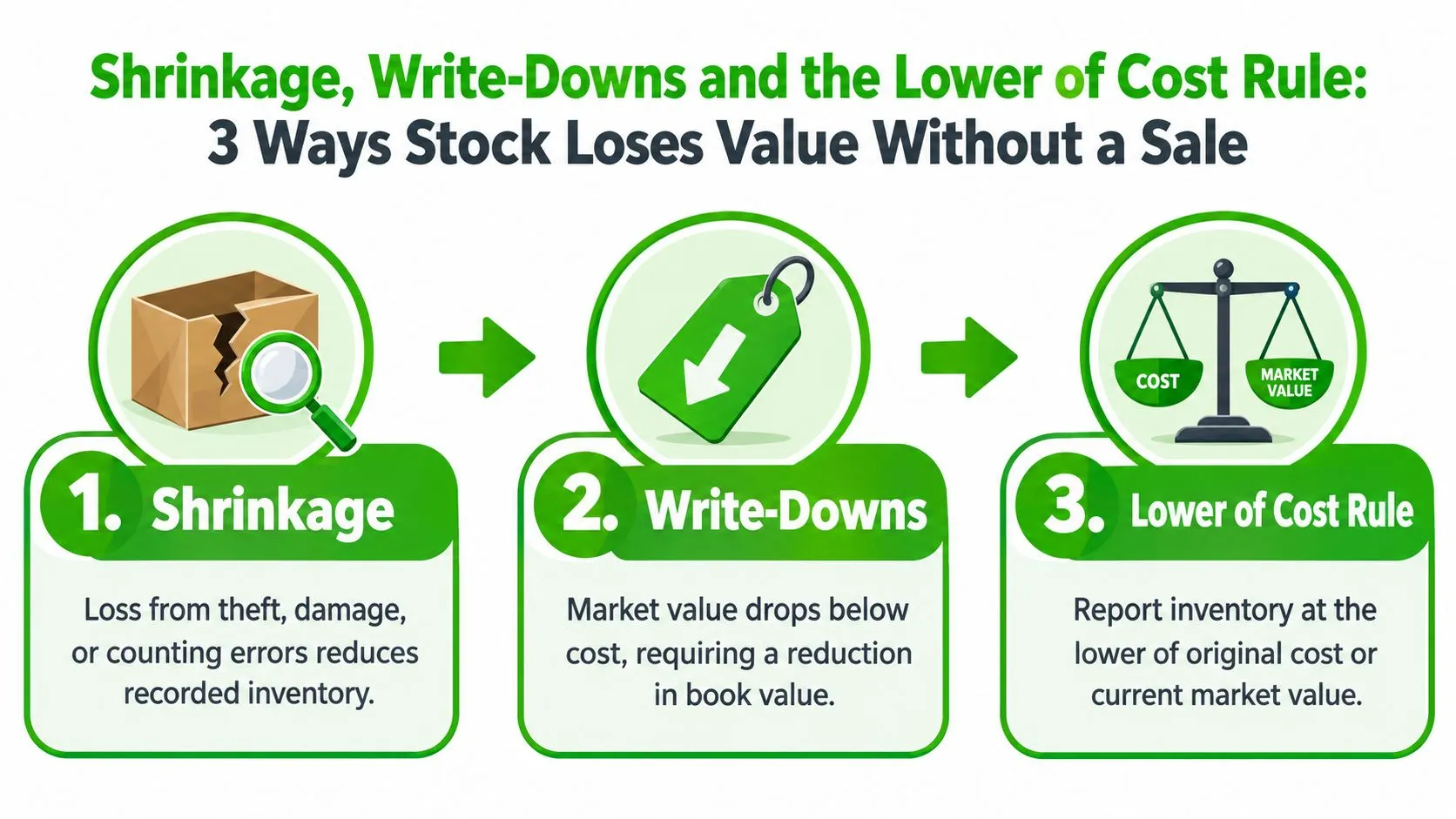 Shrinkage, Write-Downs and the Lower of Cost Rule:
3 Ways Stock Loses Value Without a Sale

1. Shrinkage

Loss from theft, damage, or counting errors reduces recorded inventory.

2. Write-Downs

Market value drops below cost, requiring a reduction in book value.

COST

MARKET VALUE

3. Lower of Cost Rule

Report inventory at the lower of original cost or current market value.